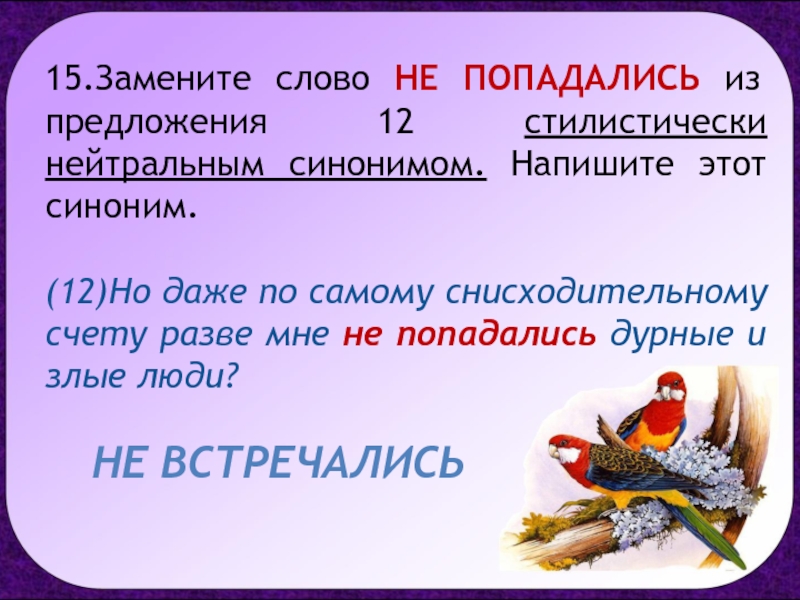 15.Замените слово НЕ ПОПАДАЛИСЬ из предложения 12 стилистически нейтральным синонимом. Напишите этот синоним.

(12)Но даже по самому снисходительному счету разве мне не попадались дурные и злые люди?

НЕ ВСТРЕЧАЛИСЬ